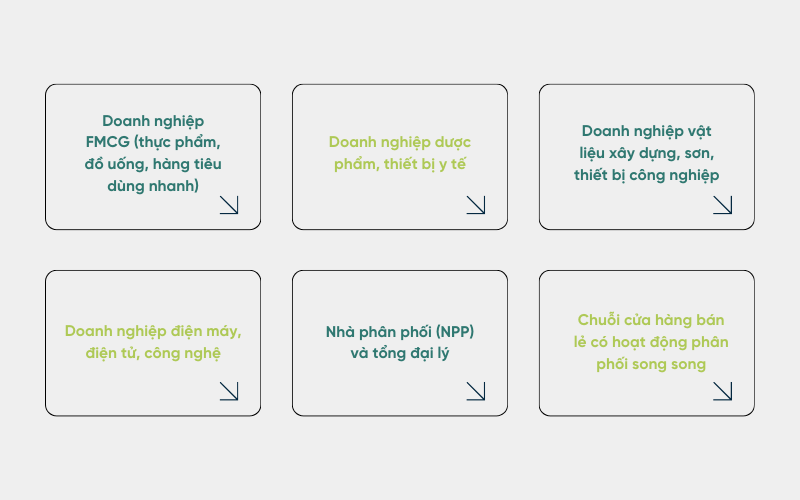 Doanh nghiệp FMCG (thực phẩm, đồ uống, hàng tiêu dùng nhanh)

Doanh nghiệp dược phẩm, thiết bị y tế

Doanh nghiệp vật liệu xây dựng, sơn, thiết bị công nghiệp

Doanh nghiệp điện máy, điện tử, công nghệ

Nhà phân phối (NPP) và tổng đại lý

Chuỗi cửa hàng bán lẻ có hoạt động phân phối song song